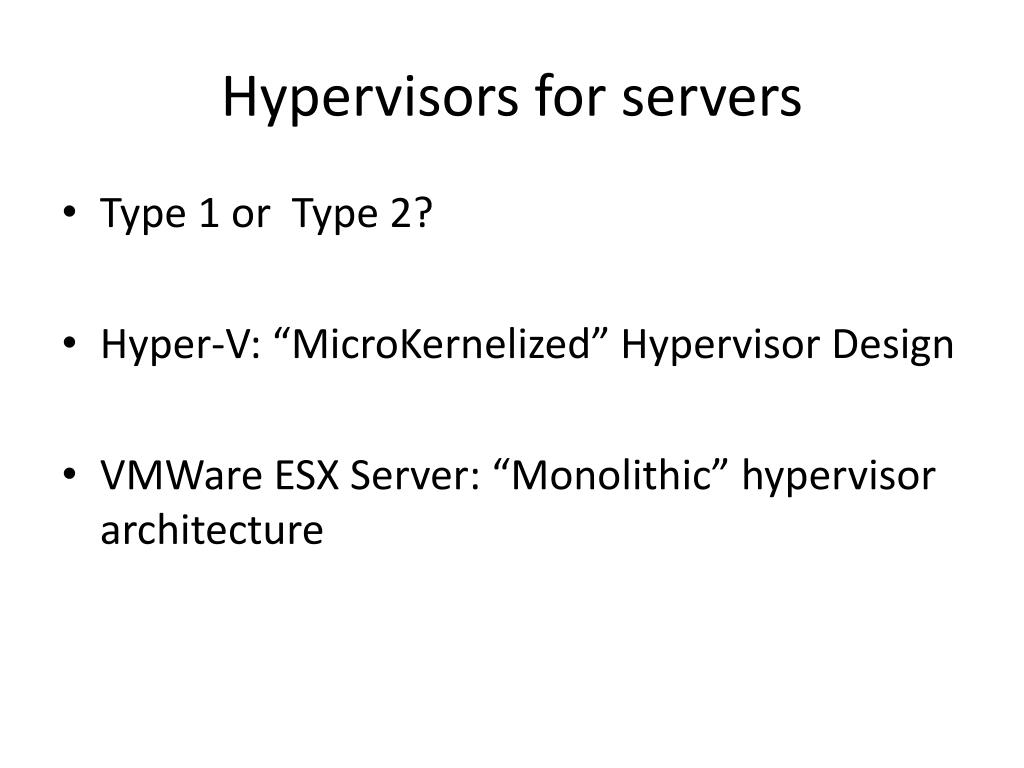 Hypervisors for servers

• Type 1 or Type 2?

• Hyper-V: “MicroKernelized” Hypervisor Design

• VMWare ESX Server: “Monolithic” hypervisor architecture